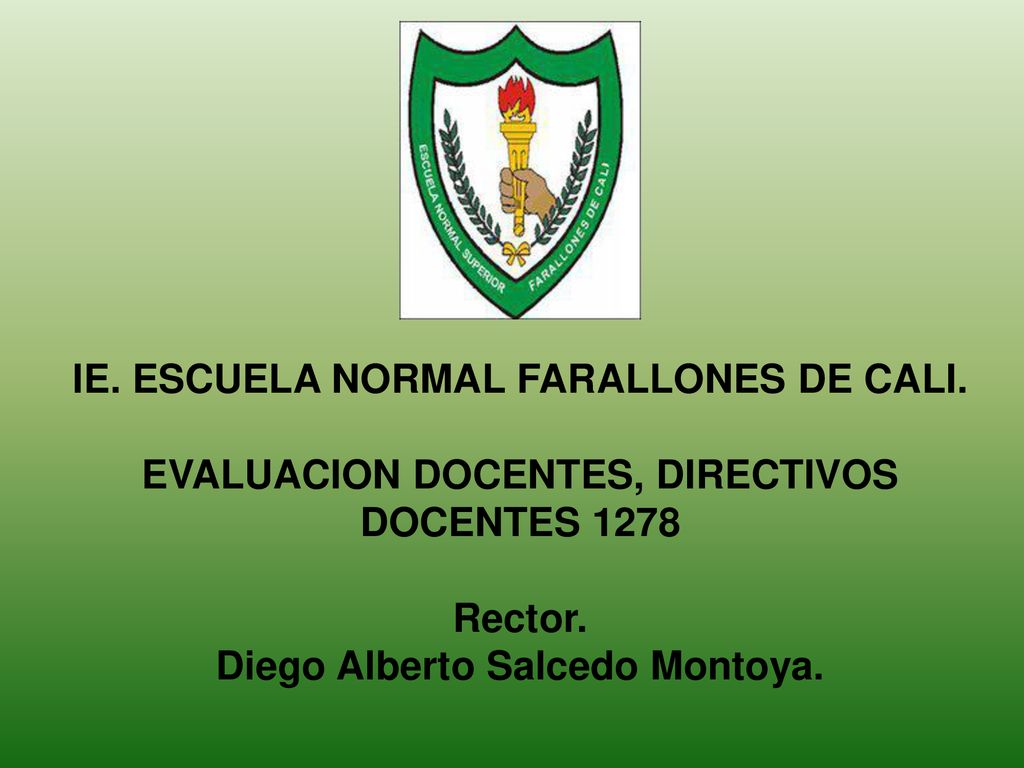 ESCUELA NORMAL SUPERIOR FARALLONES DE CALI

IE. ESCUELA NORMAL FARALLONES DE CALI.

EVALUACION DOCENTES, DIRECTIVOS DOCENTES 1278

Rector.
Diego Alberto Salcedo Montoya.